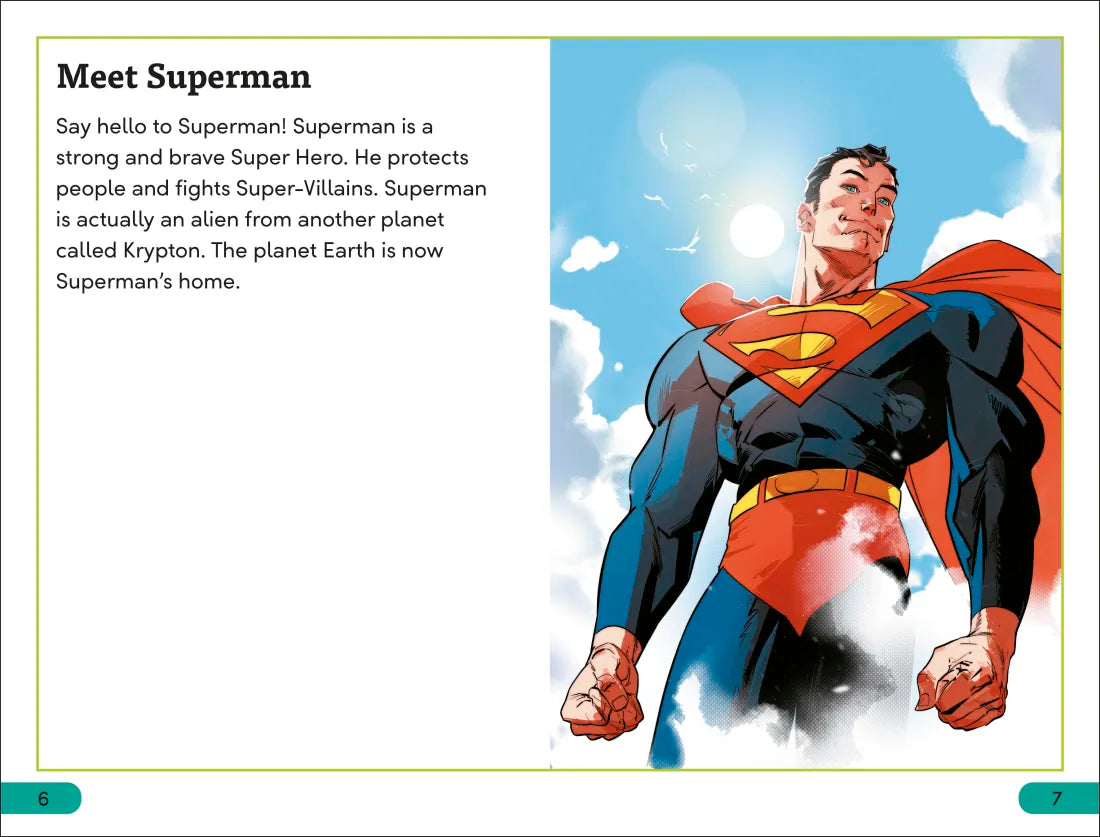 Meet Superman

Say hello to Superman! Superman is a strong and brave Super Hero. He protects people and fights Super-Villains. Superman is actually an alien from another planet called Krypton. The planet Earth is now Superman's home.

6

7